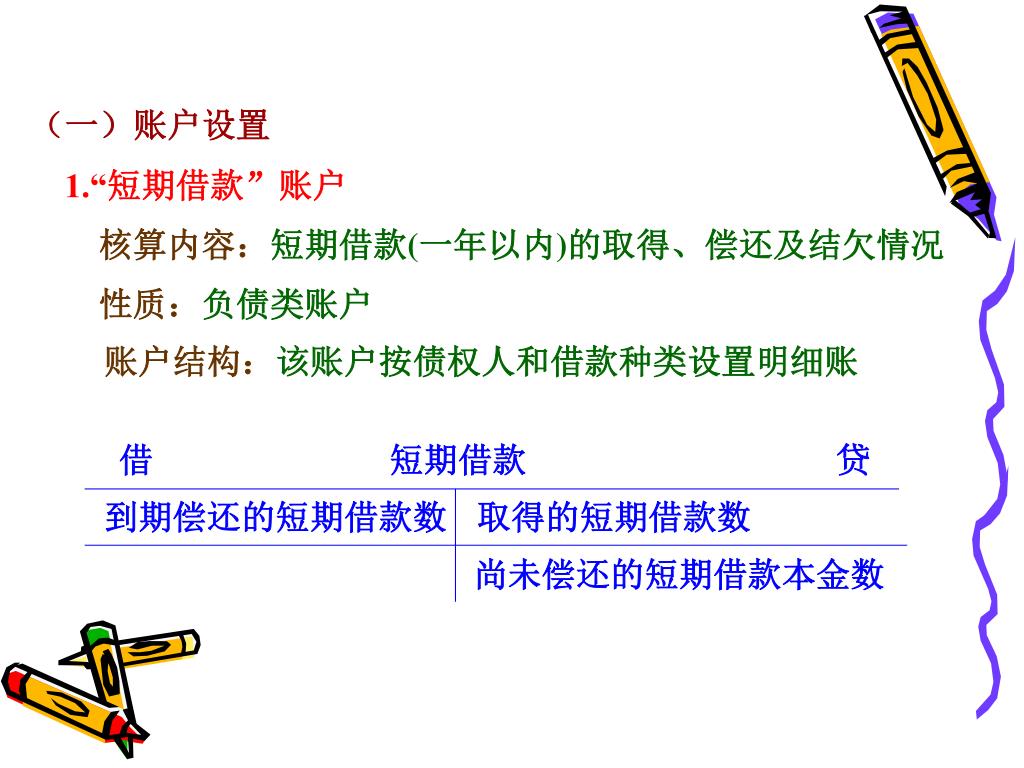 （一）账户设置

1.“短期借款”账户

核算内容：短期借款(一年以内)的取得、偿还及结欠情况

性质：负债类账户

账户结构：该账户按债权人和借款种类设置明细账

借　　　　　短期借款　　　　　贷

| 到期偿还的短期借款数 | 取得的短期借款数 |
|---|---|
| | 尚未偿还的短期借款本金数 |